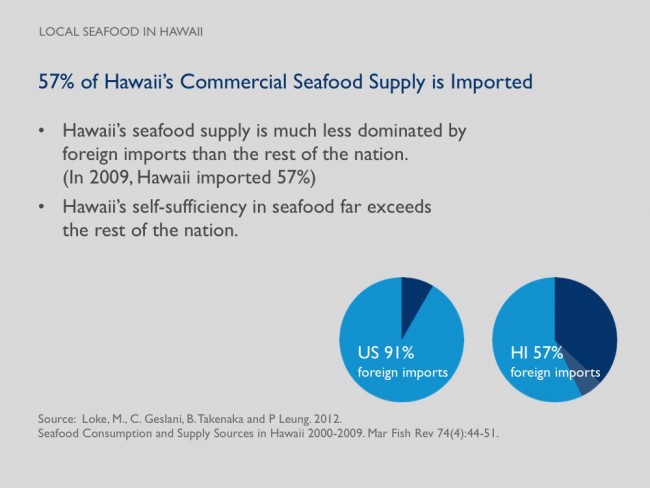 LOCAL SEAFOOD IN HAWAII

57% of Hawaii's Commercial Seafood Supply is Imported

• Hawaii's seafood supply is much less dominated by foreign imports than the rest of the nation. (In 2009, Hawaii imported 57%)

• Hawaii's self-sufficiency in seafood far exceeds the rest of the nation.

US 91%
foreign imports

HI 57%
foreign imports

Source: Loke, M., C. Geslani, B. Takenaka and P Leung. 2012.
Seafood Consumption and Supply Sources in Hawaii 2000-2009. Mar Fish Rev 74(4):44-51.